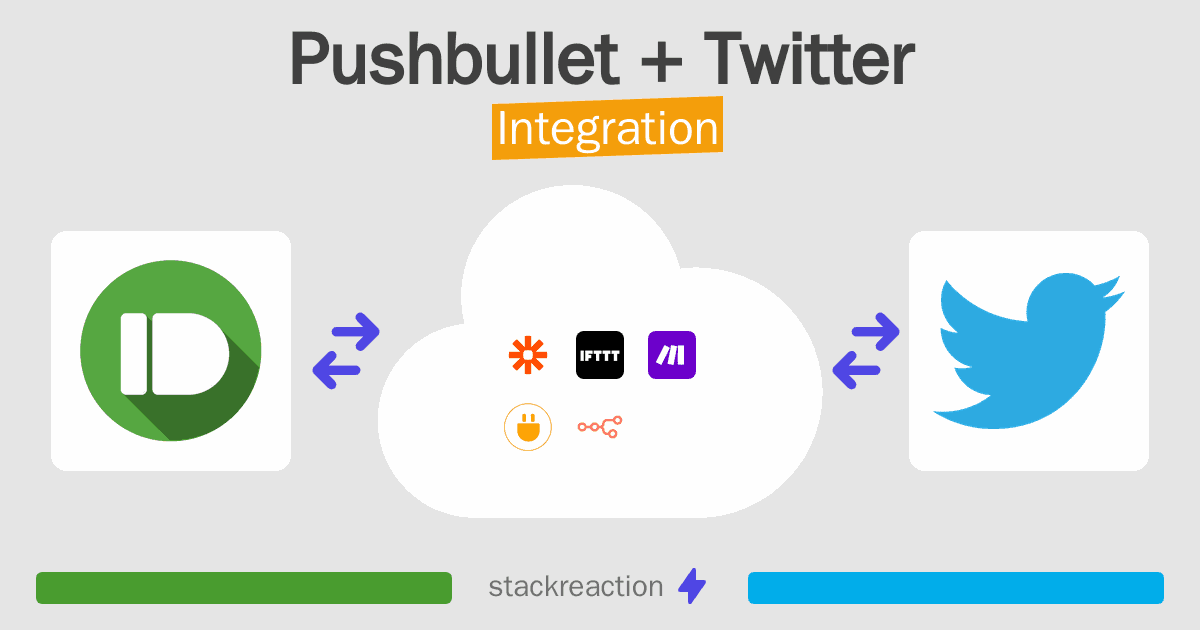 Pushbullet + Twitter
Integration

IFTTT

stackreaction